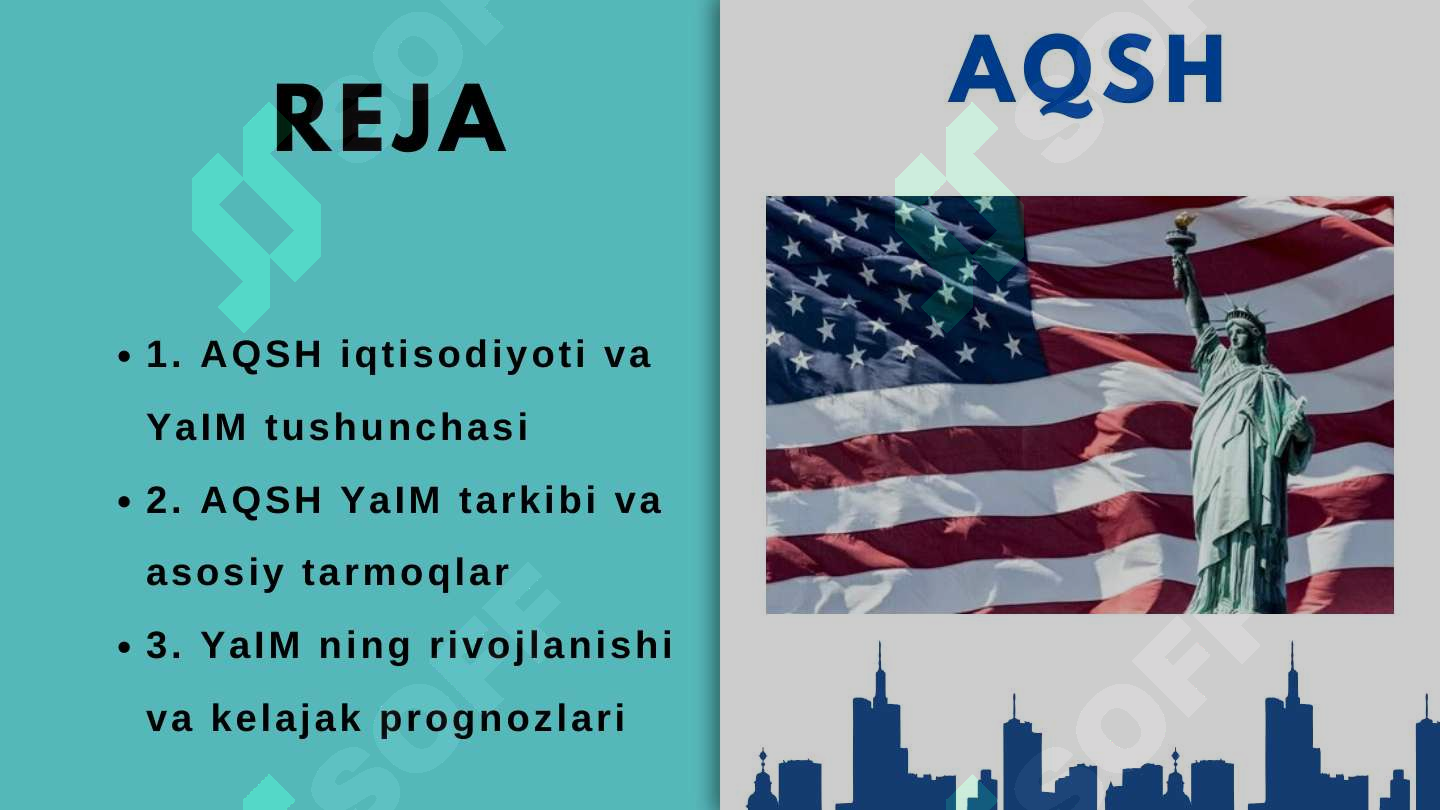 REJA

- 1. AQSH iqtisodiyoti va YaIM tushunchasi
- 2. AQSH YaIM tarkibi va asosiy tarmoqlar
- 3. YaIM ning rivojlanishi va kelajak prognozlari

AQSH